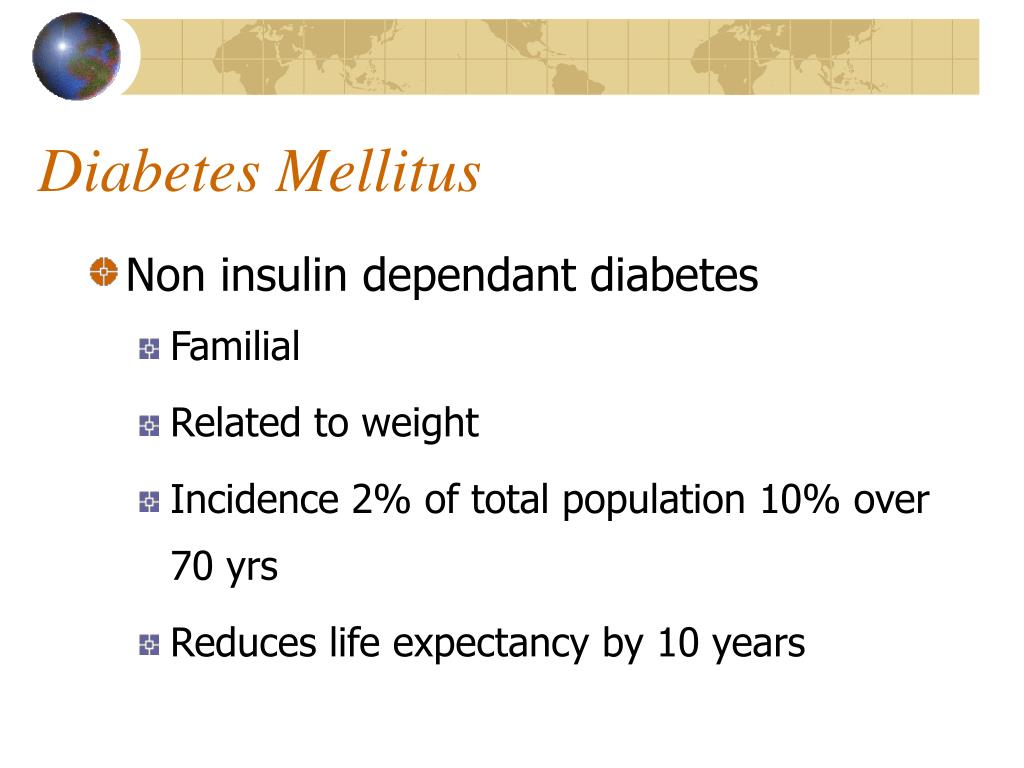 Diabetes Mellitus

Non insulin dependant diabetes

Familial

Related to weight

Incidence 2% of total population 10% over 70 yrs

Reduces life expectancy by 10 years